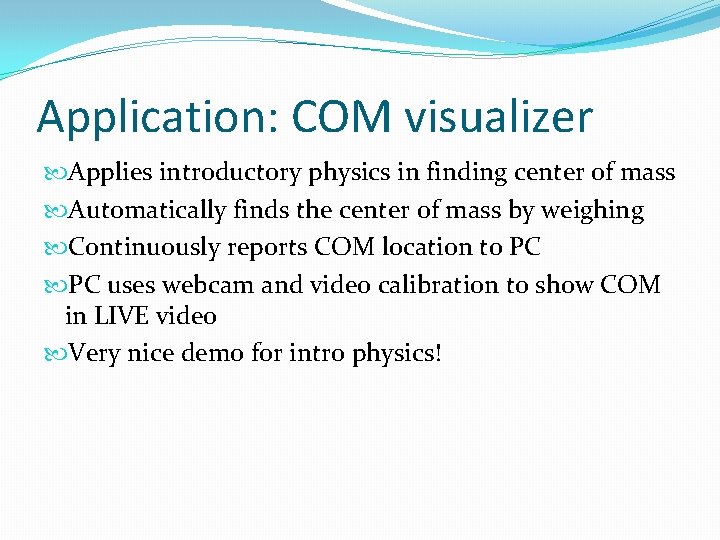 Application: COM visualizer

Applies introductory physics in finding center of mass

Automatically finds the center of mass by weighing

Continuously reports COM location to PC

PC uses webcam and video calibration to show COM in LIVE video

Very nice demo for intro physics!